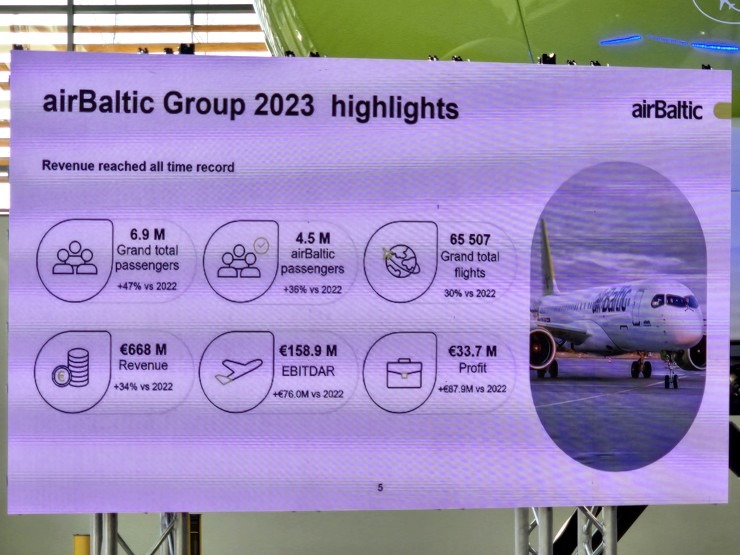 airBaltic Group 2023 highlights

airBaltic

Revenue reached all time record

6.9 M
Grand total passengers
+47% vs 2022

4.5 M
airBaltic passengers
+36% vs 2022

65 507
Grand total flights
30% vs 2022

€668 M
Revenue
+34% vs 2022

€158.9 M
EBITDAR
+€76.0M vs 2022

€33.7 M
Profit
+€87.9M vs 2022

airBaltic

5